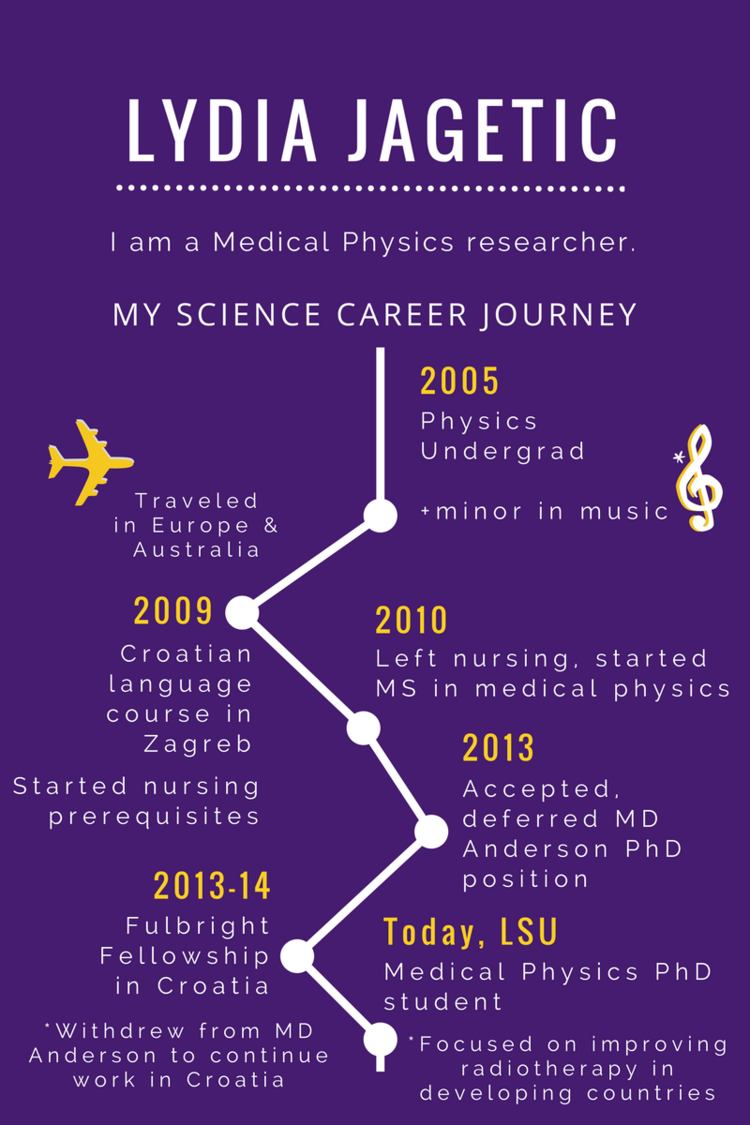 LYDIA JAGETIC

I am a Medical Physics researcher.

MY SCIENCE CAREER JOURNEY

2005
Physics Undergrad

+minor in music

Traveled in Europe & Australia

2009
Croatian language course in Zagreb

Started nursing prerequisites

2010
Left nursing, started MS in medical physics

2013
Accepted, deferred MD Anderson PhD position

2013-14
Fulbright Fellowship in Croatia

*Withdrew from MD Anderson to continue work in Croatia

Today, LSU
Medical Physics PhD student

*Focused on improving radiotherapy in developing countries